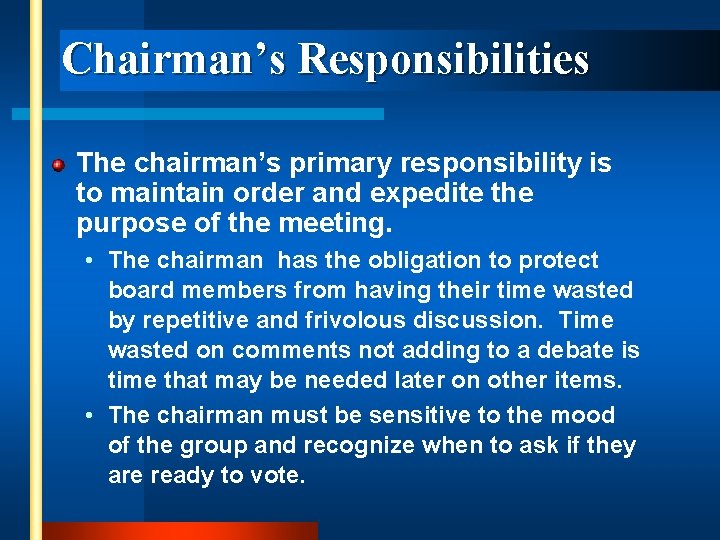 Chairman's Responsibilities

The chairman's primary responsibility is to maintain order and expedite the purpose of the meeting.

• The chairman has the obligation to protect board members from having their time wasted by repetitive and frivolous discussion. Time wasted on comments not adding to a debate is time that may be needed later on other items.

• The chairman must be sensitive to the mood of the group and recognize when to ask if they are ready to vote.